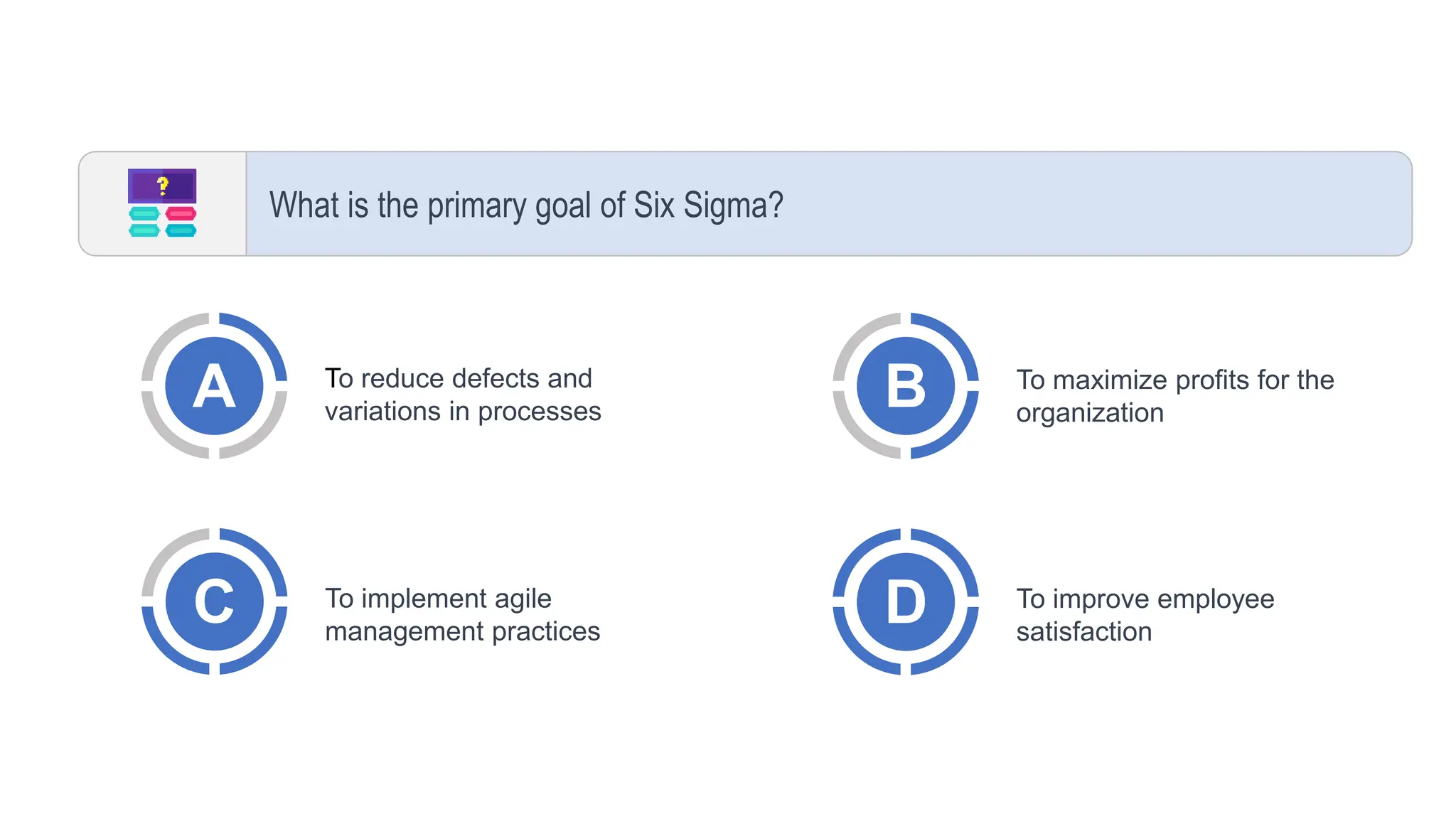 ?

What is the primary goal of Six Sigma?

A
To reduce defects and variations in processes

B
To maximize profits for the organization

C
To implement agile management practices

D
To improve employee satisfaction